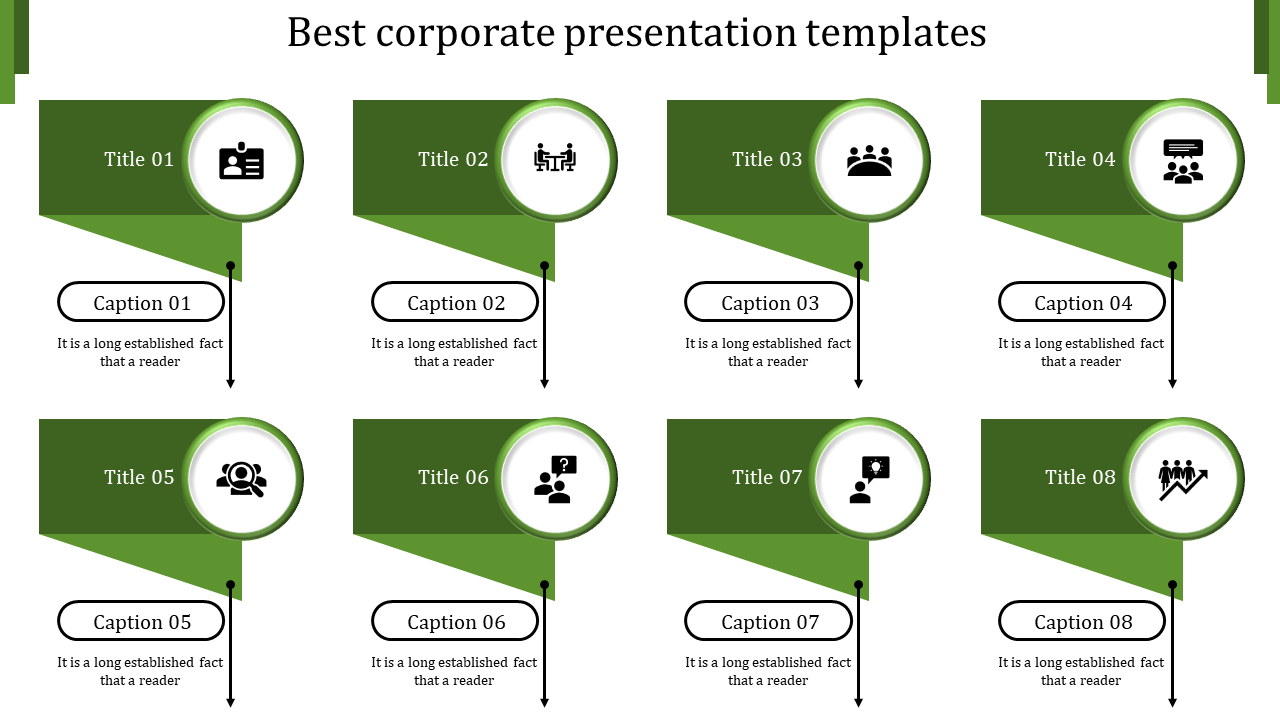 Best corporate presentation templates

Title 01

Caption 01

It is a long established fact that a reader

Title 02

Caption 02

It is a long established fact that a reader

Title 03

Caption 03

It is a long established fact that a reader

Title 04

Caption 04

It is a long established fact that a reader

Title 05

Caption 05

It is a long established fact that a reader

Title 06

Caption 06

It is a long established fact that a reader

Title 07

Caption 07

It is a long established fact that a reader

Title 08

Caption 08

It is a long established fact that a reader